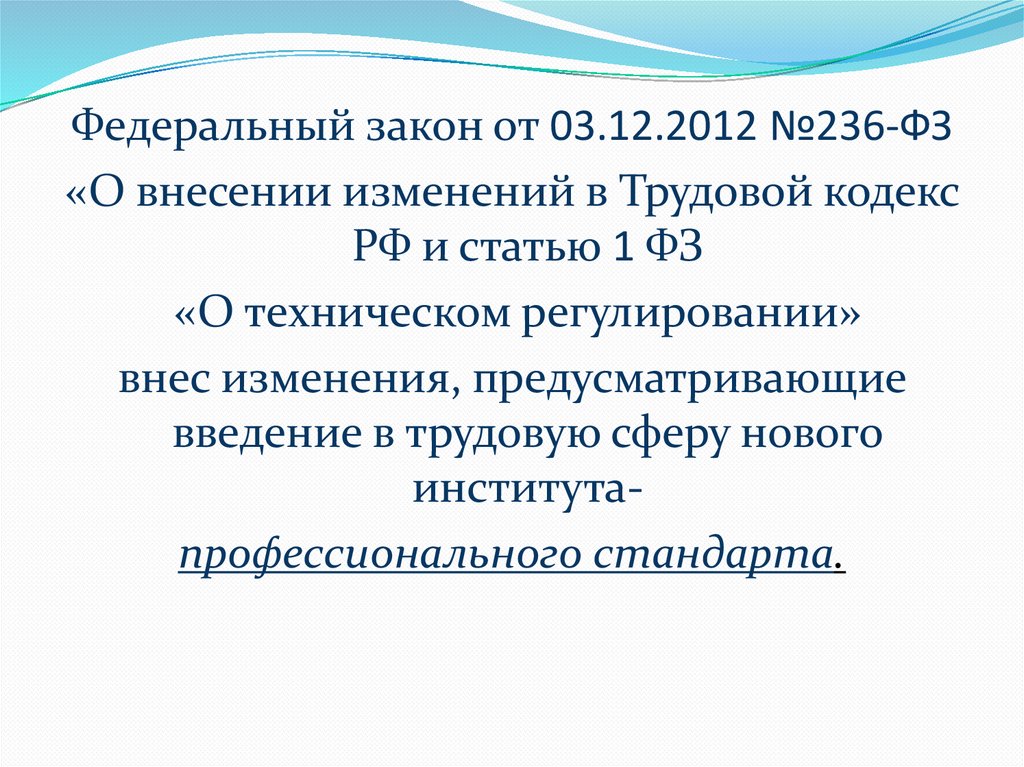 Федеральный закон от 03.12.2012 №236-ФЗ
«О внесении изменений в Трудовой кодекс РФ и статью 1 ФЗ
«О техническом регулировании»
внес изменения, предусматривающие введение в трудовую сферу нового института-
профессионального стандарта.